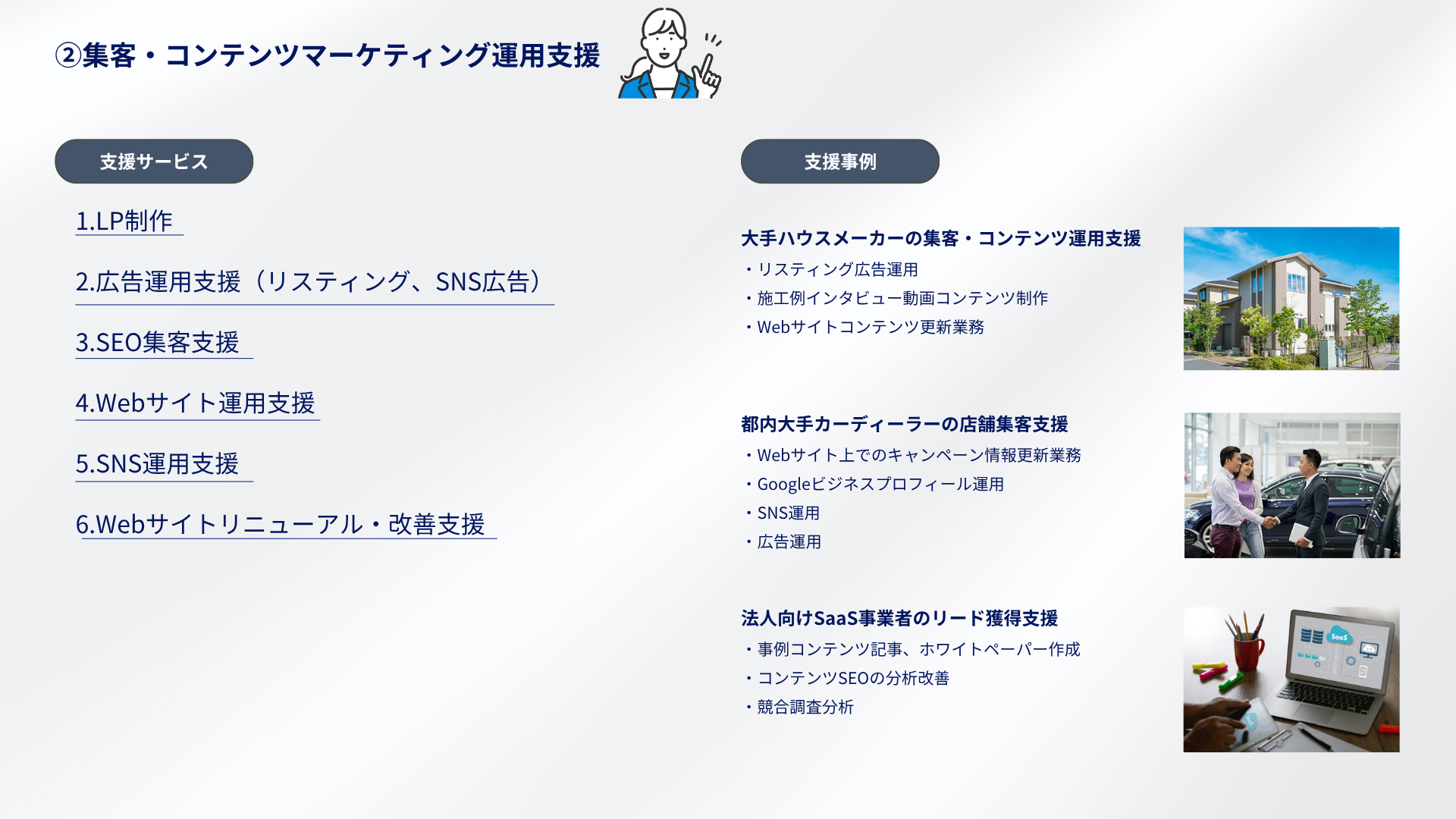 ②集客・コンテンツマーケティング運用支援

支援サービス

1.LP制作

2.広告運用支援（リスティング、SNS広告）

3.SEO集客支援

4.Webサイト運用支援

5.SNS運用支援

6.Webサイトリニューアル・改善支援

支援事例

大手ハウスメーカーの集客・コンテンツ運用支援
・リスティング広告運用
・施工例インタビュー動画コンテンツ制作
・Webサイトコンテンツ更新業務

都内大手カーディーラーの店舗集客支援
・Webサイト上でのキャンペーン情報更新業務
・Googleビジネスプロフィール運用
・SNS運用
・広告運用

法人向けSaaS事業者のリード獲得支援
・事例コンテンツ記事、ホワイトペーパー作成
・コンテンツSEOの分析改善
・競合調査分析

SaaS